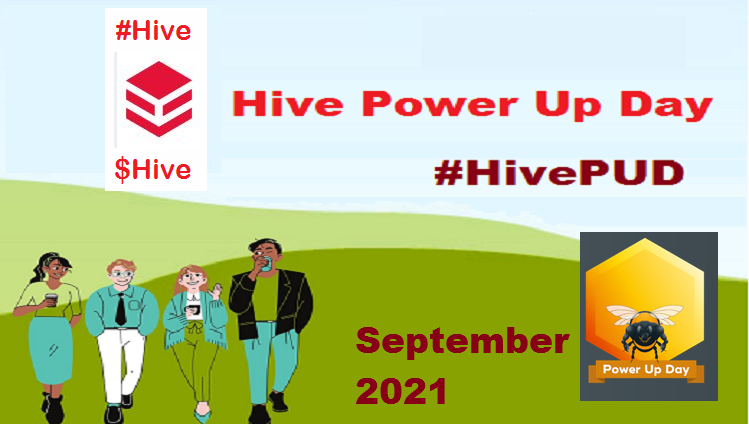 #Hive
$Hive

Hive Power Up Day

#HivePUD

September 2021

Power Up Day